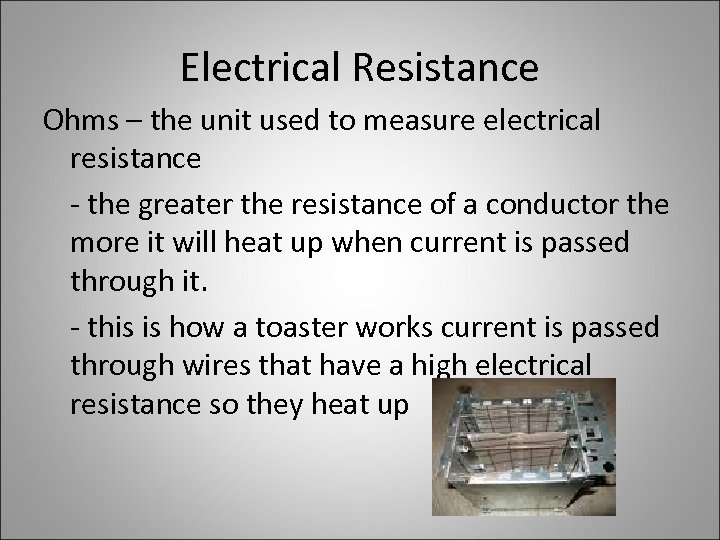 Electrical Resistance

Ohms – the unit used to measure electrical resistance

- the greater the resistance of a conductor the more it will heat up when current is passed through it.

- this is how a toaster works current is passed through wires that have a high electrical resistance so they heat up